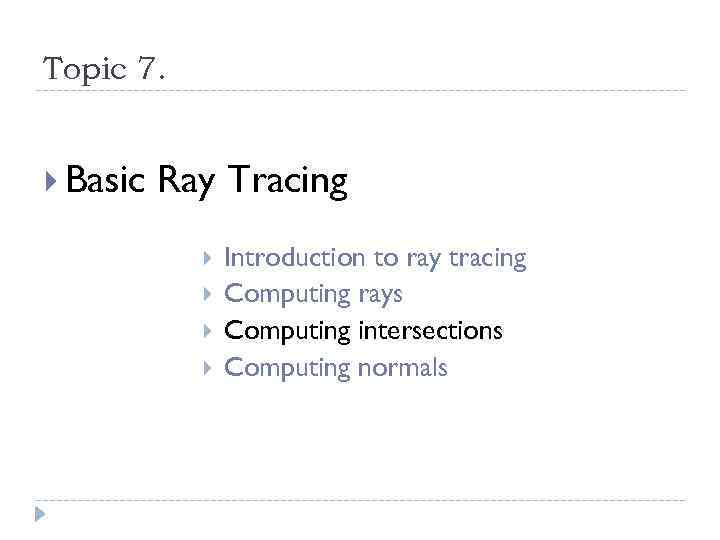 Topic 7.

Basic Ray Tracing

Introduction to ray tracing
Computing rays
Computing intersections
Computing normals